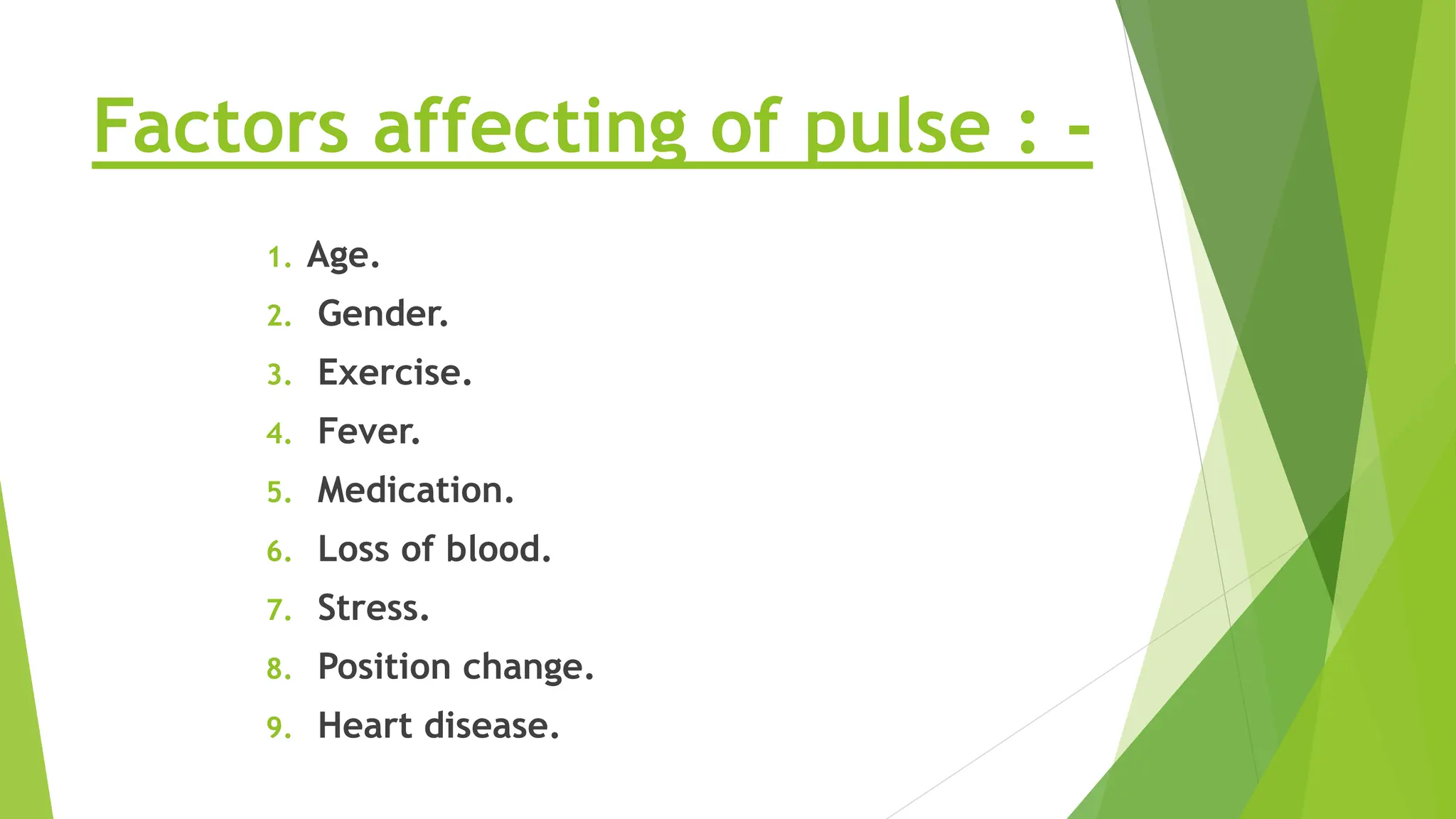 Factors affecting of pulse : -

1. Age.
2. Gender.
3. Exercise.
4. Fever.
5. Medication.
6. Loss of blood.
7. Stress.
8. Position change.
9. Heart disease.